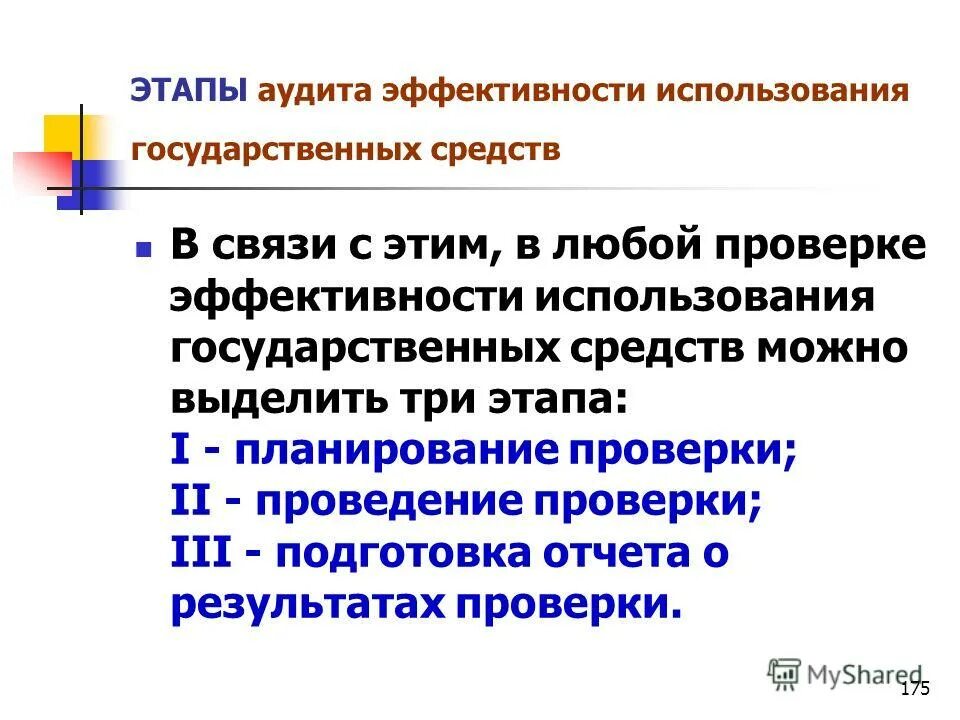 ЭТАПЫ аудита эффективности использования государственных средств

В связи с этим, в любой проверке эффективности использования государственных средств можно выделить три этапа:
I - планирование проверки;
II - проведение проверки;
III - подготовка отчета о результатах проверки.

MyShared

175